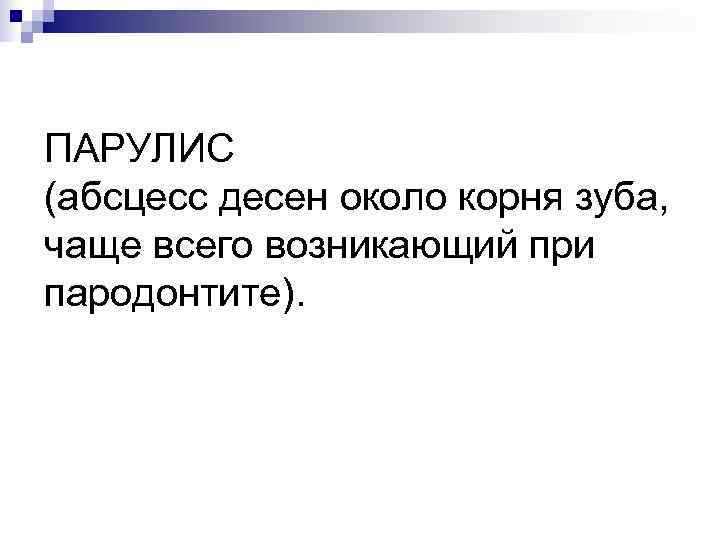 ПАРУЛИС
(абсцесс десен около корня зуба, чаще всего возникающий при пародонтите).